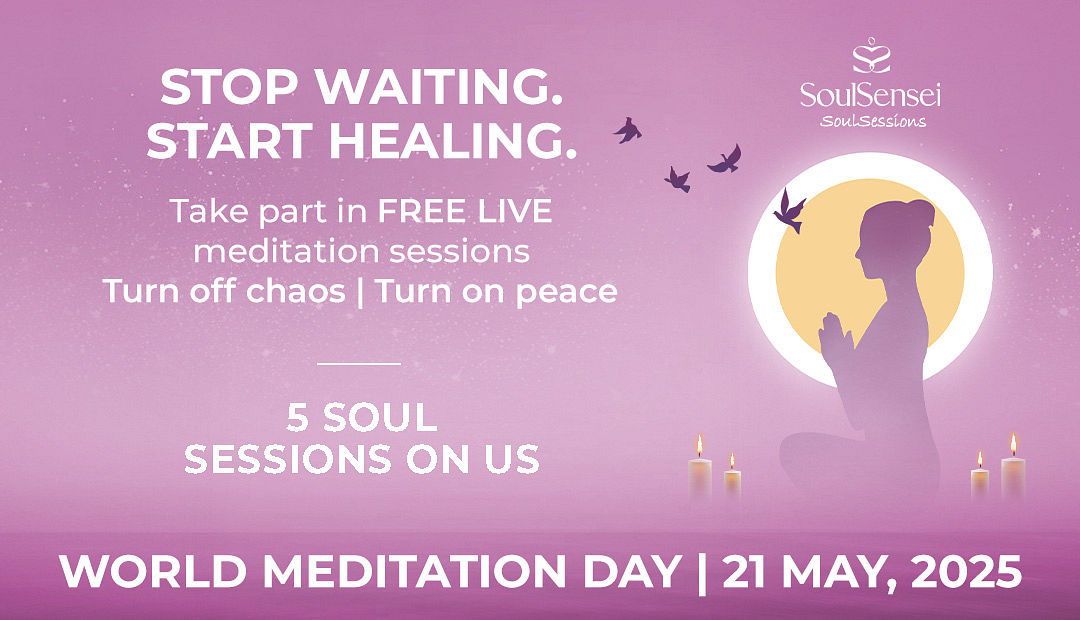 STOP WAITING.
START HEALING.

Take part in FREE LIVE meditation sessions
Turn off chaos | Turn on peace

5 SOUL
SESSIONS ON US

SoulSensei
SoulSessions

WORLD MEDITATION DAY | 21 MAY, 2025